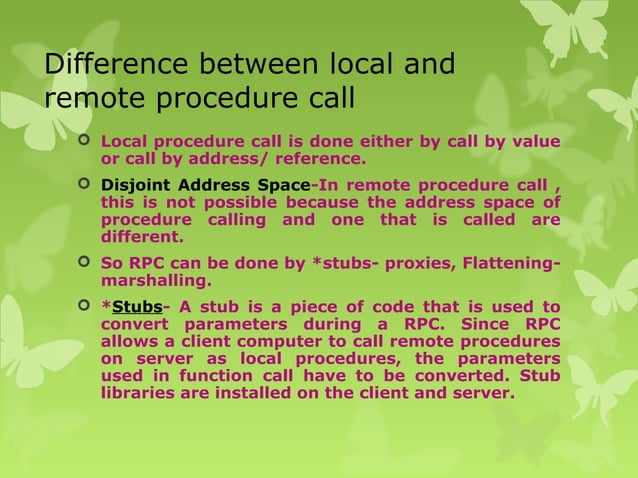 Difference between local and remote procedure call

Local procedure call is done either by call by value or call by address/ reference.

Disjoint Address Space-In remote procedure call , this is not possible because the address space of procedure calling and one that is called are different.

So RPC can be done by *stubs- proxies, Flattening-marshalling.

*Stubs- A stub is a piece of code that is used to convert parameters during a RPC. Since RPC allows a client computer to call remote procedures on server as local procedures, the parameters used in function call have to be converted. Stub libraries are installed on the client and server.